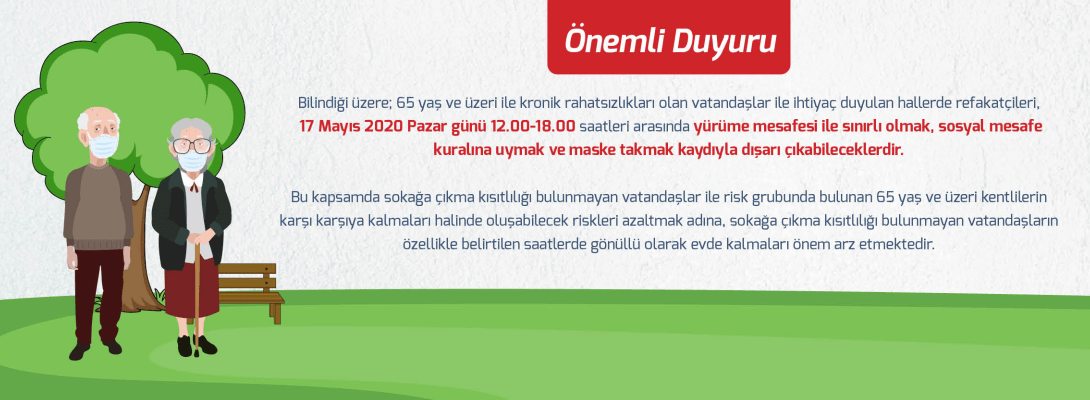 Önemli Duyuru

Bilindiği üzere; 65 yaş ve üzeri ile kronik rahatsızlıkları olan vatandaşlar ile ihtiyaç duyulan hallerde refakatçileri, 17 Mayıs 2020 Pazar günü 12.00-18.00 saatleri arasında yürüme mesafesi ile sınırlı olmak, sosyal mesafe kuralına uymak ve maske takmak kaydıyla dışarı çıkabileceklerdir.

Bu kapsamda sokağa çıkma kısıtlılığı bulunmayan vatandaşlar ile risk grubunda bulunan 65 yaş ve üzeri kentlilerin karşı karşıya kalmaları halinde oluşabilecek riskleri azaltmak adına, sokağa çıkma kısıtlılığı bulunmayan vatandaşların özellikle belirtilen saatlerde gönüllü olarak evde kalmaları önem arz etmektedir.